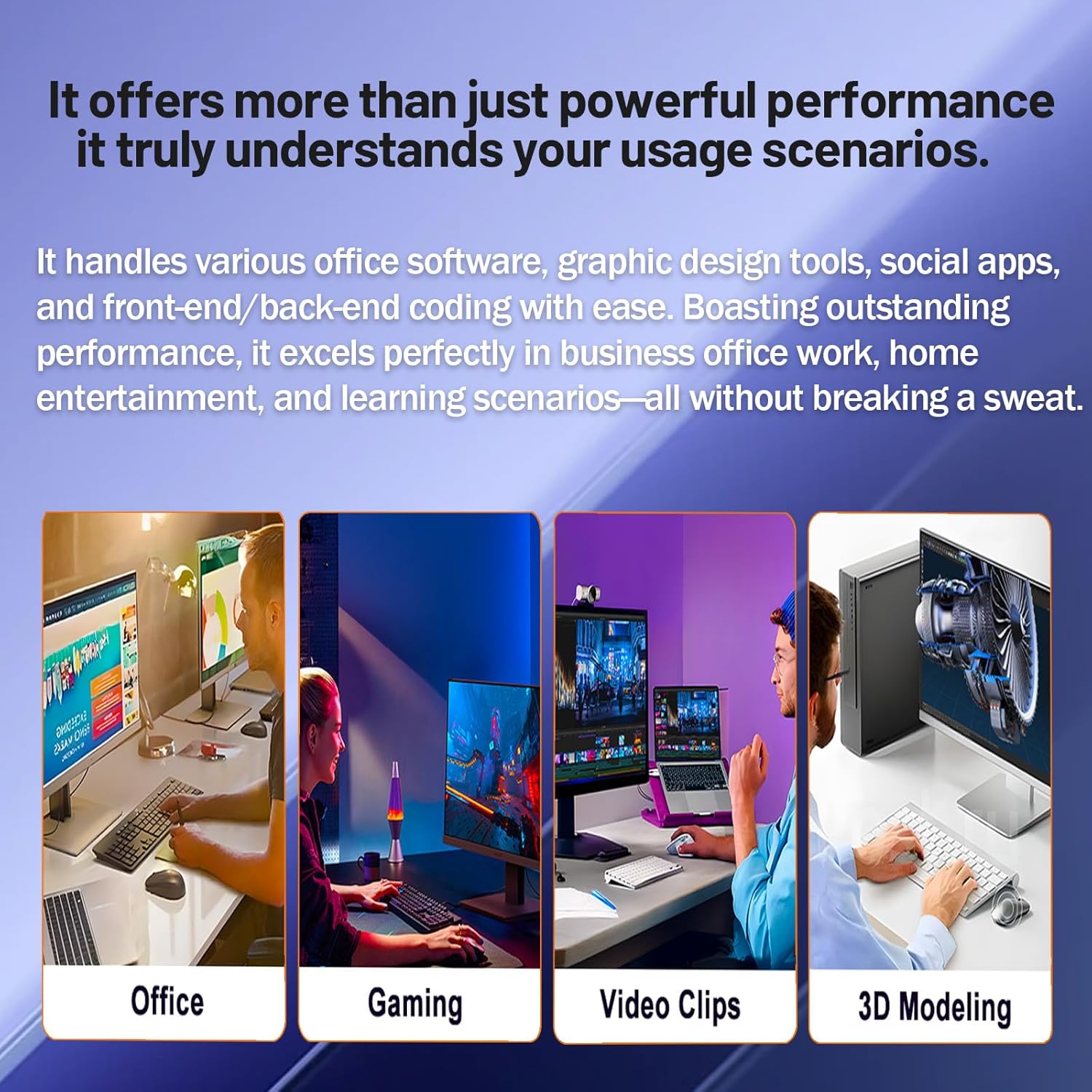 It offers more than just powerful performance it truly understands your usage scenarios.

It handles various office software, graphic design tools, social apps, and front-end/back-end coding with ease. Boasting outstanding performance, it excels perfectly in business office work, home entertainment, and learning scenarios—all without breaking a sweat.

Office

Gaming

Video Clips

3D Modeling